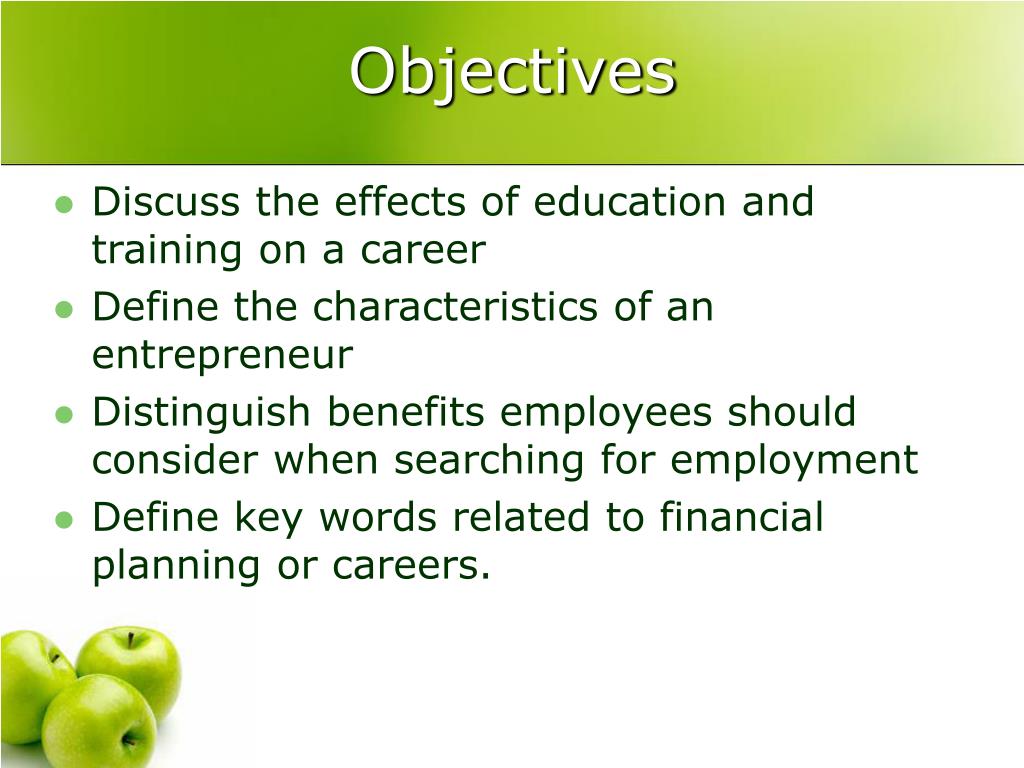 Objectives

- Discuss the effects of education and training on a career
- Define the characteristics of an entrepreneur
- Distinguish benefits employees should consider when searching for employment
- Define key words related to financial planning or careers.